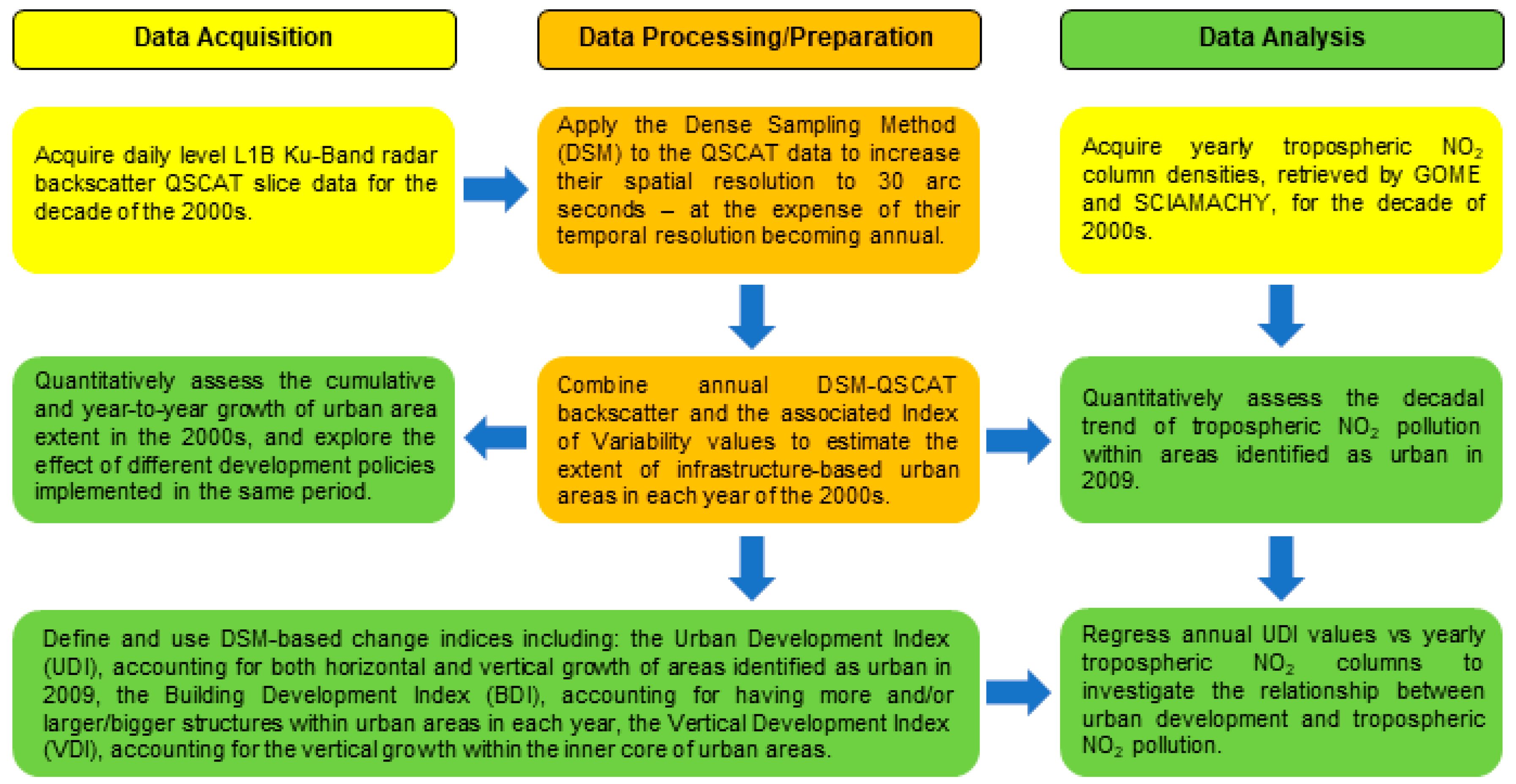 Data Acquisition

Data Processing/Preparation

Data Analysis

Acquire daily level L1B Ku-Band radar backscatter QSCAT slice data for the decade of the 2000s.

Apply the Dense Sampling Method (DSM) to the QSCAT data to increase their spatial resolution to 30 arc seconds – at the expense of their temporal resolution becoming annual.

Acquire yearly tropospheric $NO_2$ column densities, retrieved by GOME and SCIAMACHY, for the decade of 2000s.

Quantitatively assess the cumulative and year-to-year growth of urban area extent in the 2000s, and explore the effect of different development policies implemented in the same period.

Combine annual DSM-QSCAT backscatter and the associated Index of Variability values to estimate the extent of infrastructure-based urban areas in each year of the 2000s.

Quantitatively assess the decadal trend of tropospheric $NO_2$ pollution within areas identified as urban in 2009.

Define and use DSM-based change indices including: the Urban Development Index (UDI), accounting for both horizontal and vertical growth of areas identified as urban in 2009, the Building Development Index (BDI), accounting for having more and/or larger/bigger structures within urban areas in each year, the Vertical Development Index (VDI), accounting for the vertical growth within the inner core of urban areas.

Regress annual UDI values vs yearly tropospheric $NO_2$ columns to investigate the relationship between urban development and tropospheric $NO_2$ pollution.